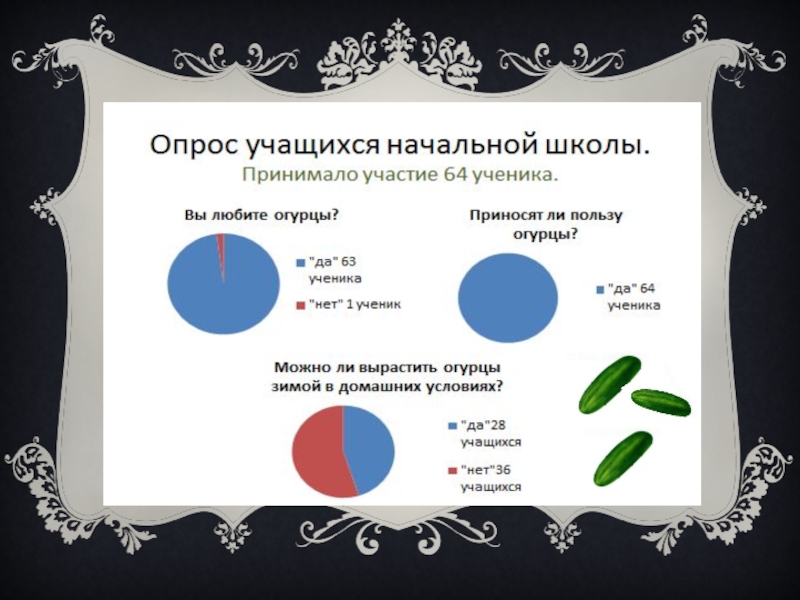 Опрос учащихся начальной школы.
Принимало участие 64 ученика.

Вы любите огурцы?

"да" 63 ученика

"нет" 1 ученик

Приносят ли пользу огурцы?

"да" 64 ученика

Можно ли вырастить огурцы зимой в домашних условиях?

"да"28 учащихся

"нет"36 учащихся